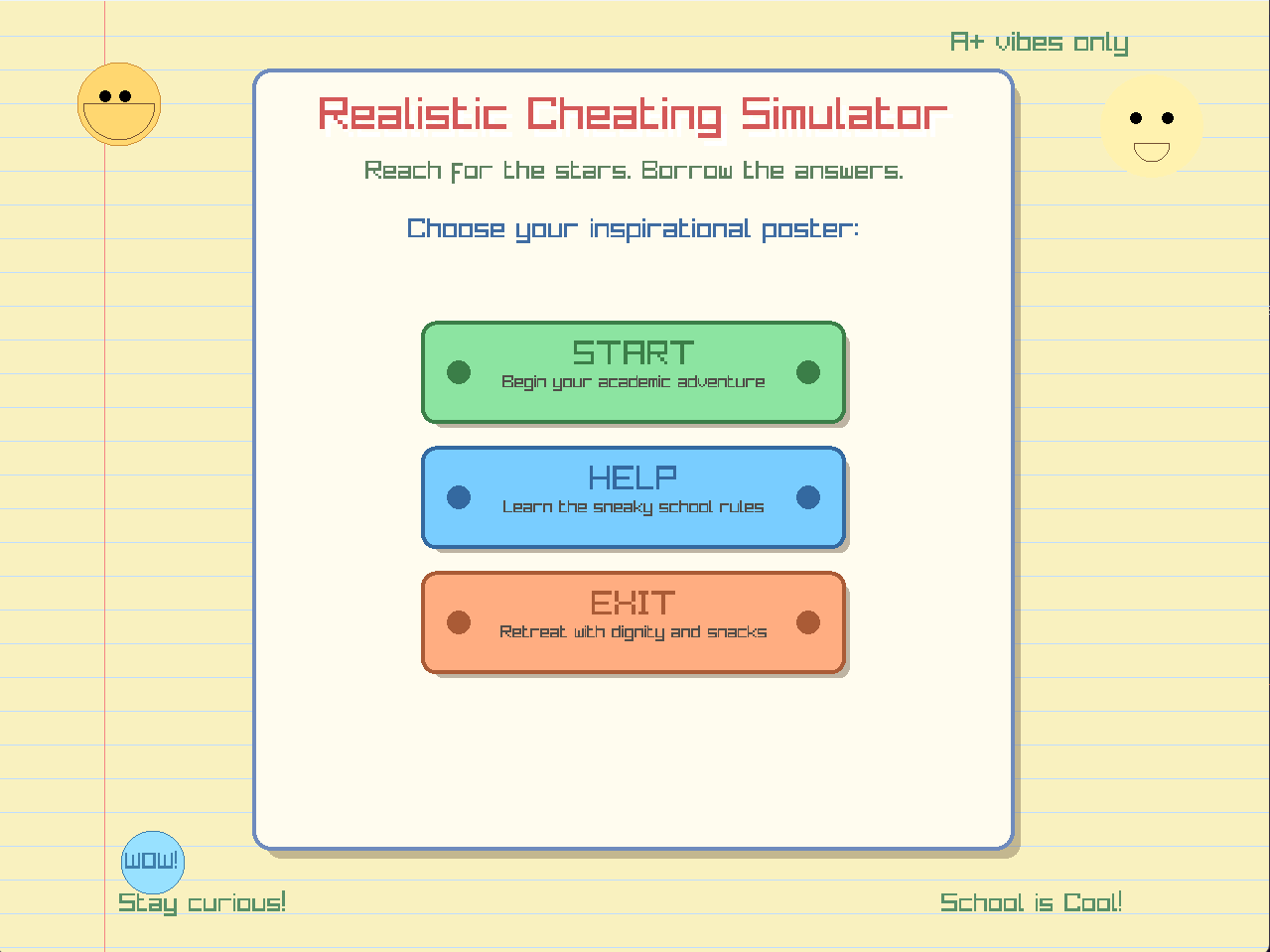 A+ vibes only

Realistic Cheating Simulator

Reach for the stars. Borrow the answers.

Choose your inspirational poster:

START
Begin your academic adventure

HELP
Learn the sneaky school rules

EXIT
Retreat with dignity and snacks

WOW!

Stay curious!

School is Cool!